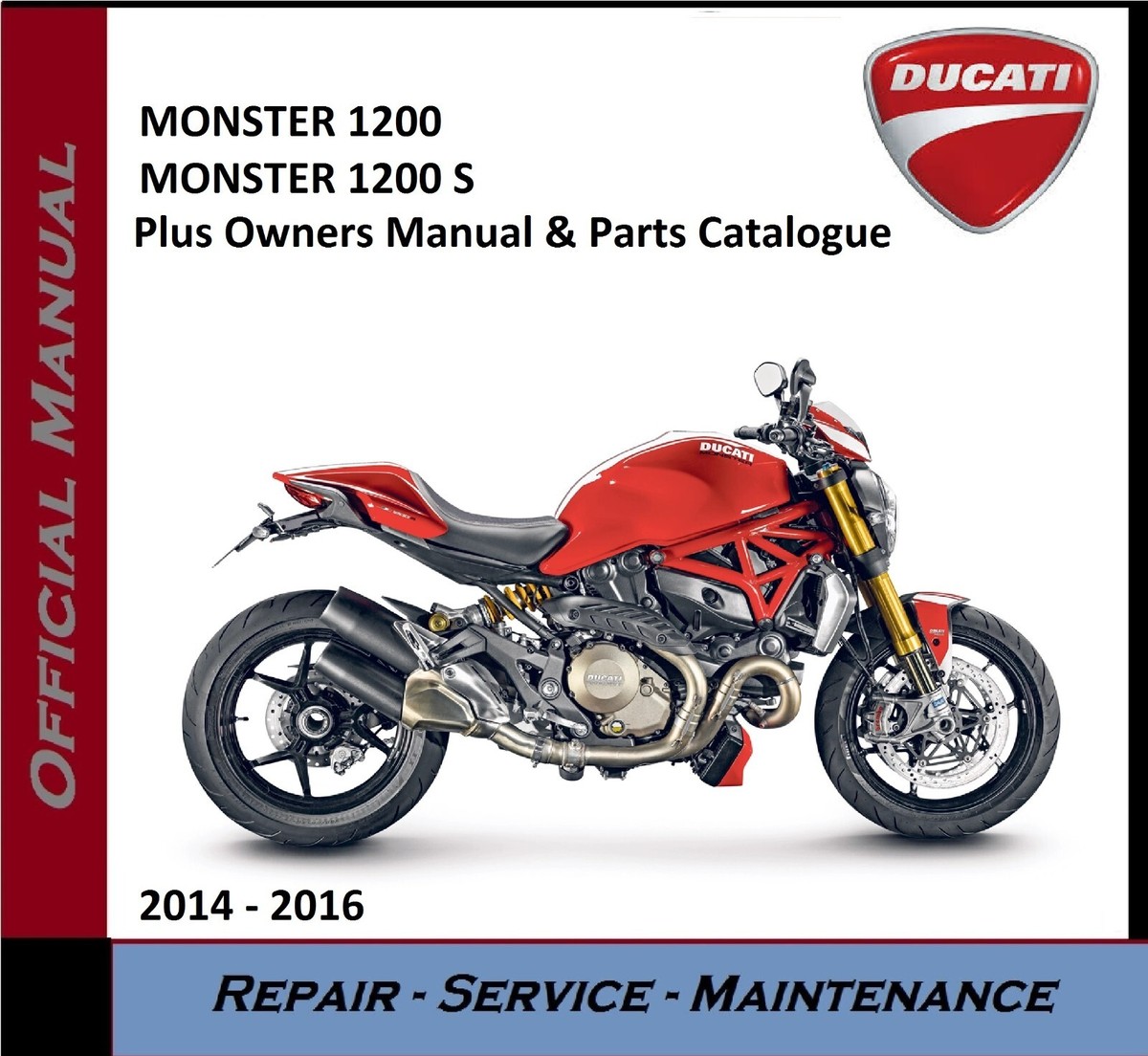 OFFICIAL MANUAL

DUCATI

MONSTER 1200
MONSTER 1200 S
Plus Owners Manual & Parts Catalogue

DUCATI

DUCATI

2014 - 2016

REPAIR - SERVICE - MAINTENANCE